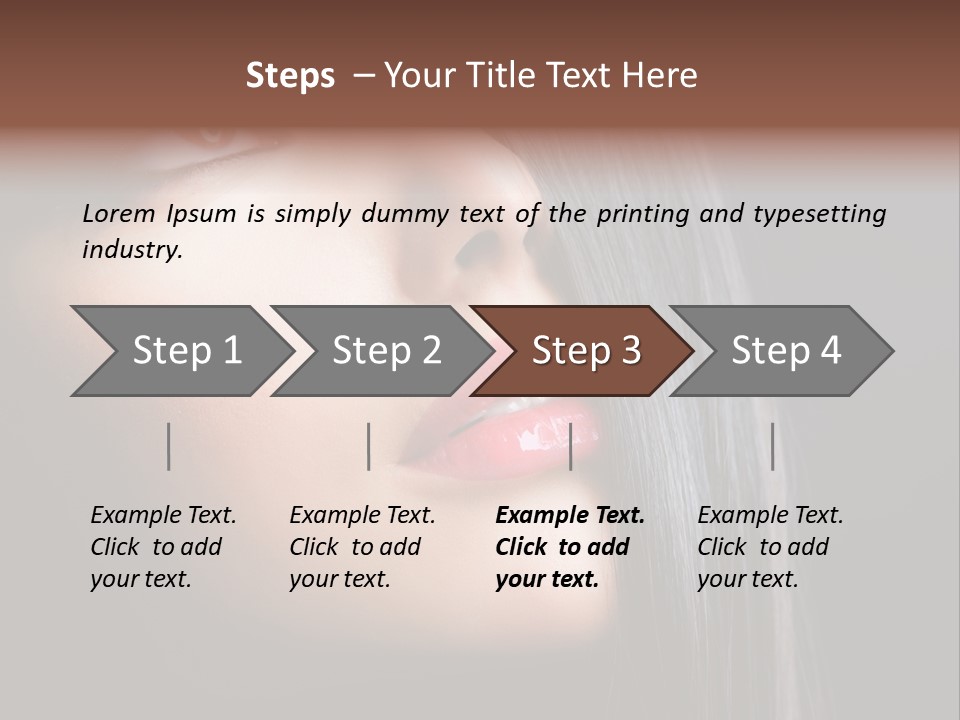 Steps – Your Title Text Here

Lorem Ipsum is simply dummy text of the printing and typesetting industry.

Step 1

Step 2

Step 3

Step 4

Example Text. Click to add your text.

Example Text. Click to add your text.

Example Text. Click to add your text.

Example Text. Click to add your text.